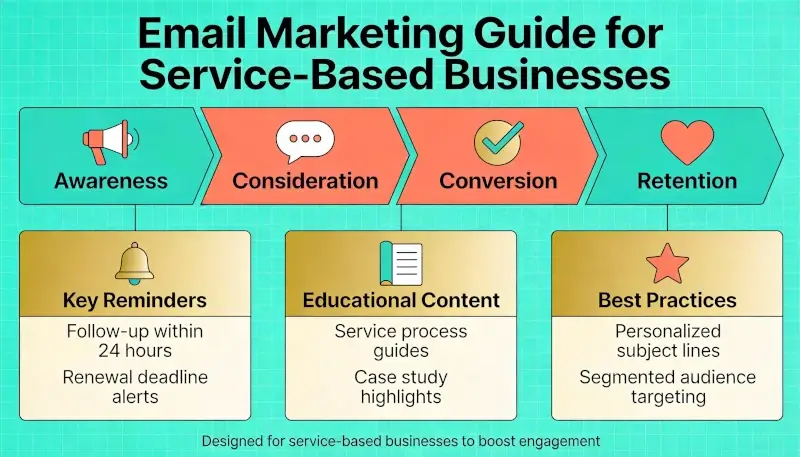 Email Marketing Guide for Service-Based Businesses

Awareness

Consideration

Conversion

Retention

Key Reminders

Follow-up within 24 hours

Renewal deadline alerts

Educational Content

Service process guides

Case study highlights

Best Practices

Personalized subject lines

Segmented audience targeting

Designed for service-based businesses to boost engagement